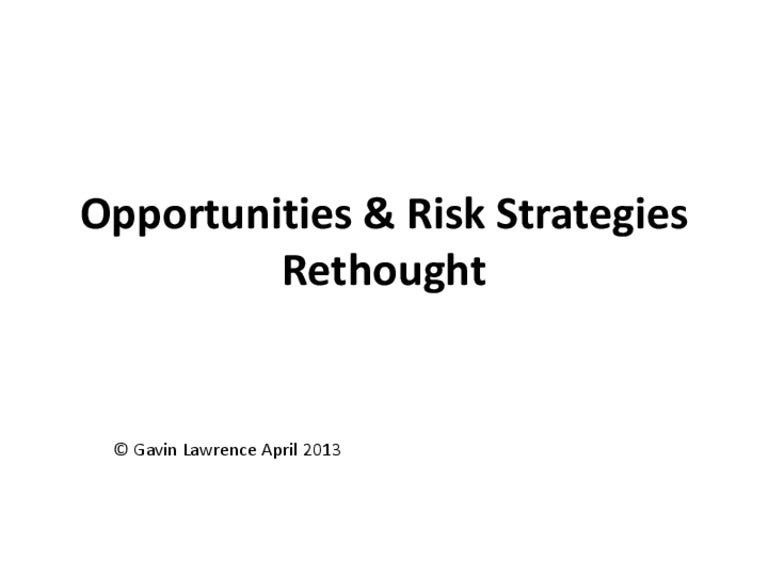 Opportunities & Risk Strategies Rethought

© Gavin Lawrence April 2013